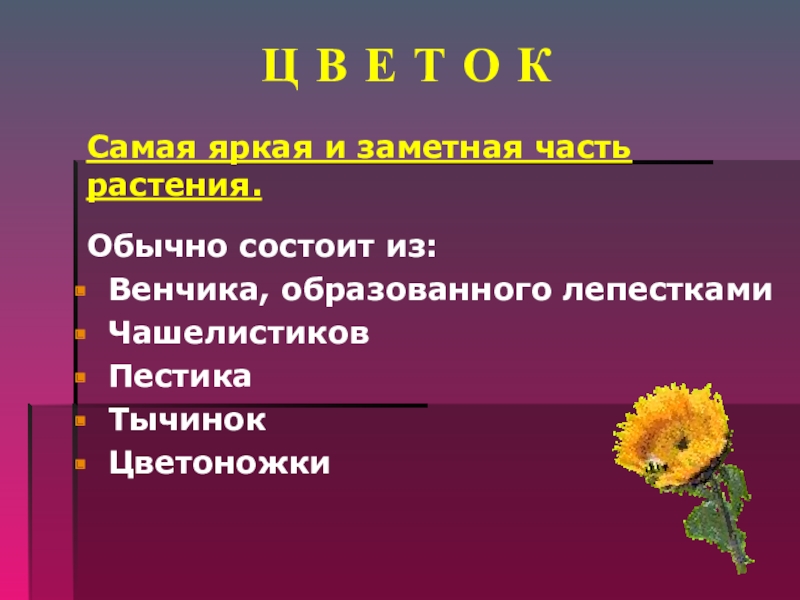 Ц В Е Т О К

Самая яркая и заметная часть растения.

Обычно состоит из:
Венчика, образованного лепестками
Чашелистиков
Пестика
Тычинок
Цветоножки